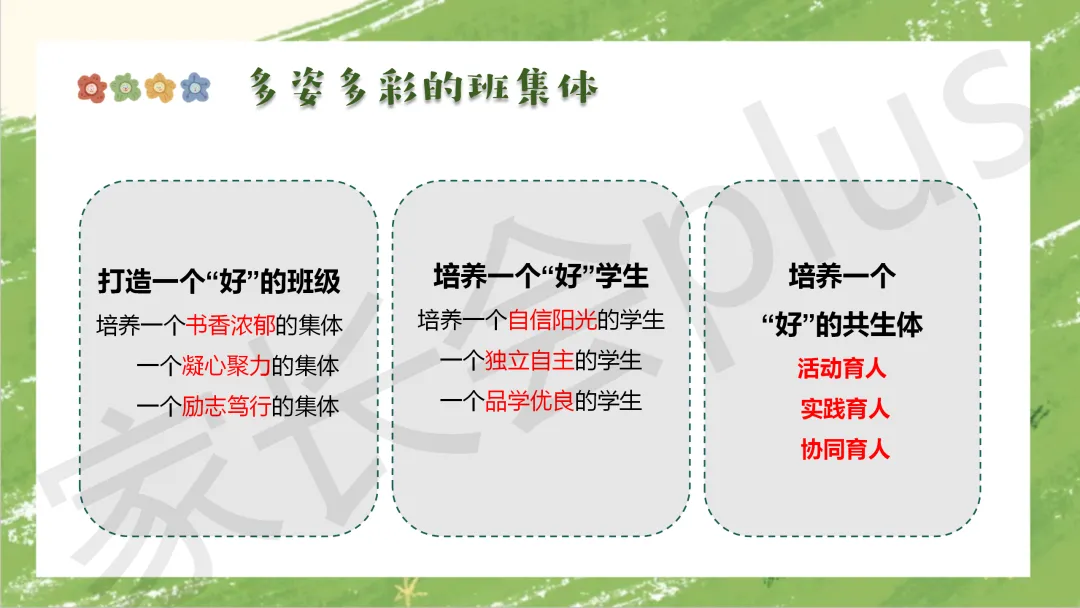 多姿多彩的班集体

打造一个“好”的班级
培养一个书香浓郁的集体
一个凝心聚力的集体
一个励志笃行的集体

培养一个“好”学生
培养一个自信阳光的学生
一个独立自主的学生
一个品学优良的学生

培养一个
“好”的共生体
活动育人
实践育人
协同育人

家长会plus